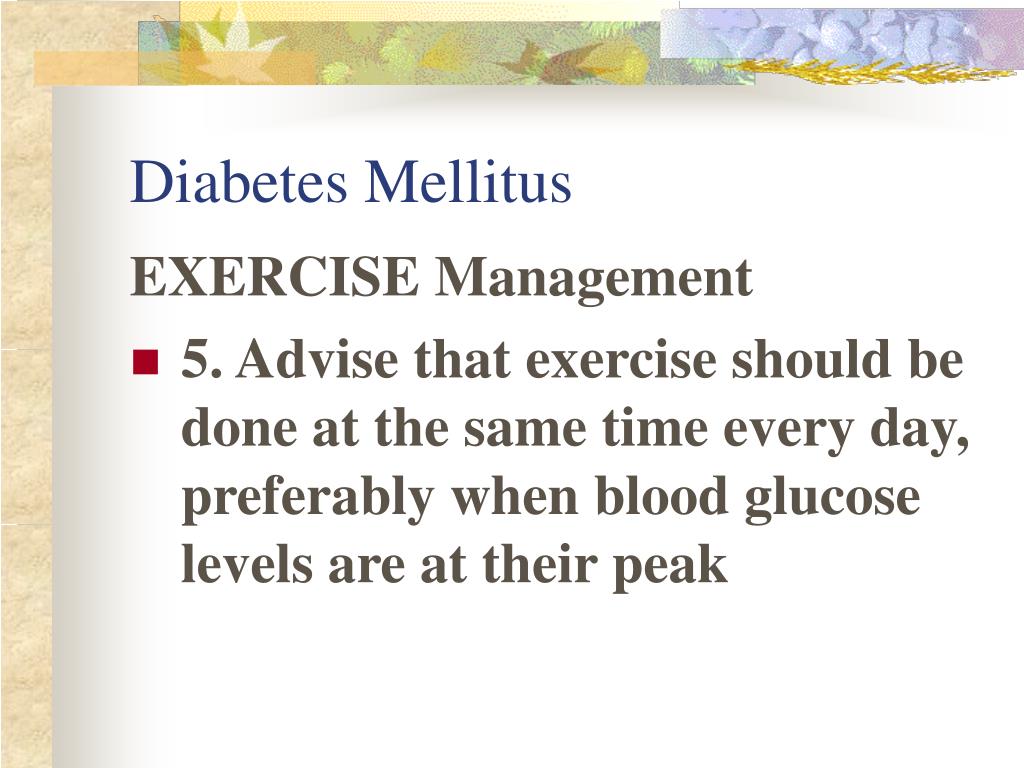 Diabetes Mellitus

EXERCISE Management

5. Advise that exercise should be done at the same time every day, preferably when blood glucose levels are at their peak